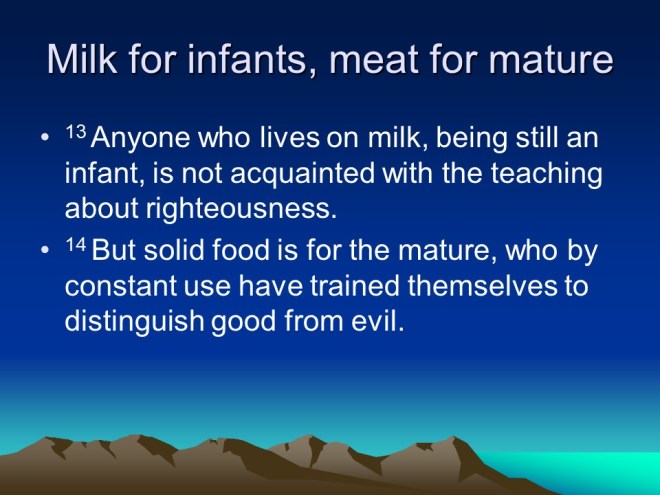 Milk for infants, meat for mature

• $^{13}$ Anyone who lives on milk, being still an infant, is not acquainted with the teaching about righteousness.
• $^{14}$ But solid food is for the mature, who by constant use have trained themselves to distinguish good from evil.